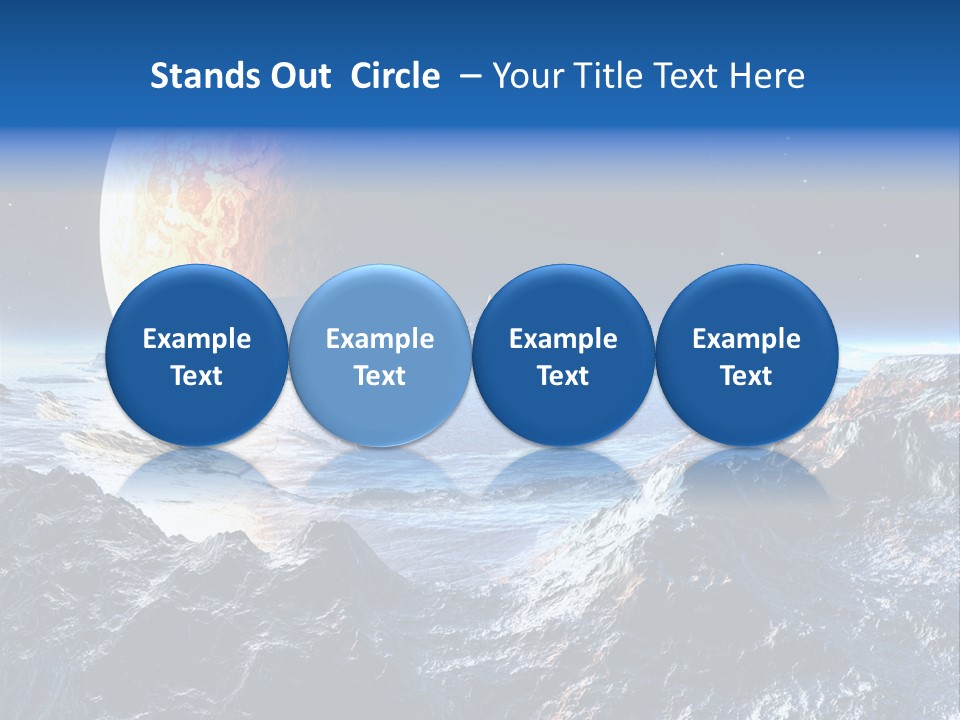 Stands Out Circle – Your Title Text Here

Example Text

Example Text

Example Text

Example Text